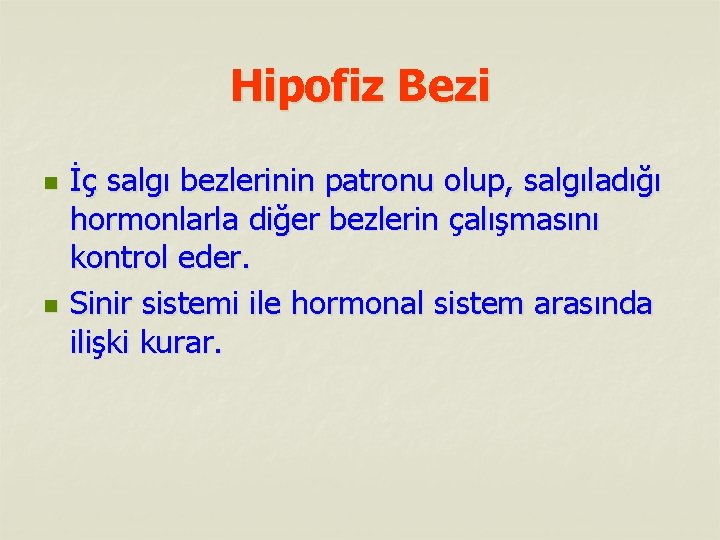 Hipofiz Bezi

İç salgı bezlerinin patronu olup, salgıladığı hormonlarla diğer bezlerin çalışmasını kontrol eder.

Sinir sistemi ile hormonal sistem arasında ilişki kurar.